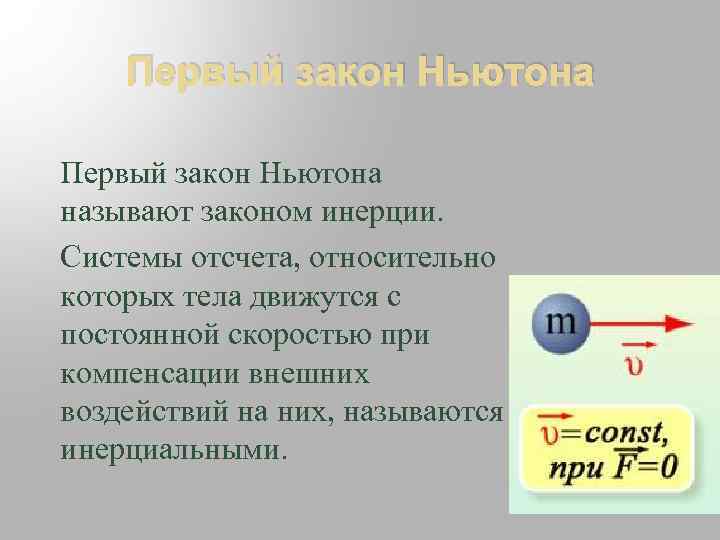 Первый закон Ньютона

Первый закон Ньютона называют законом инерции.

Системы отсчета, относительно которых тела движутся с постоянной скоростью при компенсации внешних воздействий на них, называются инерциальными.

m

$\vec{\upsilon}$

$\vec{\upsilon}=const$, при $\vec{F}=0$